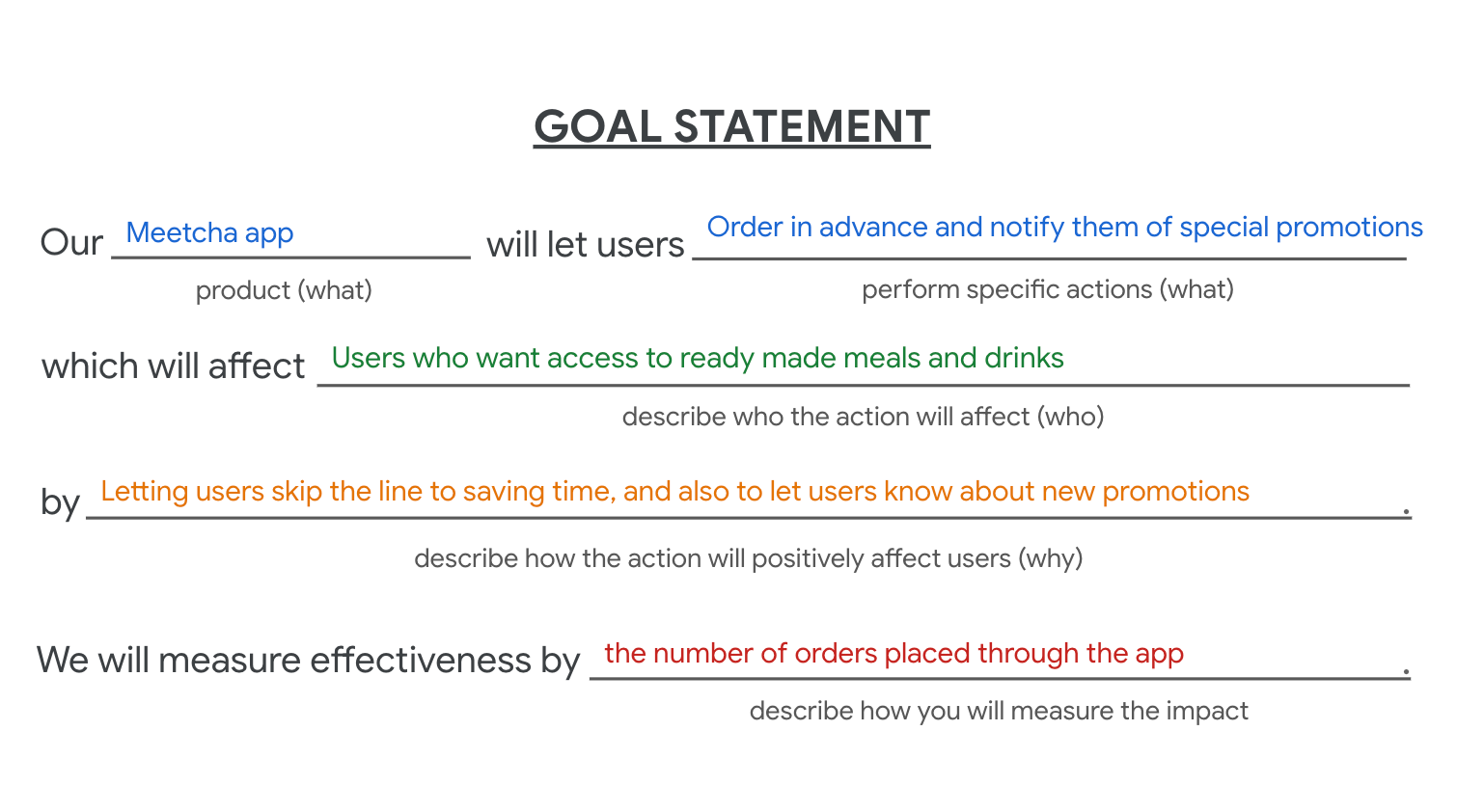 GOAL STATEMENT

Our Meetcha app will let users Order in advance and notify them of special promotions

product (what)

perform specific actions (what)

which will affect Users who want access to ready made meals and drinks

describe who the action will affect (who)

by Letting users skip the line to saving time, and also to let users know about new promotions.

describe how the action will positively affect users (why)

We will measure effectiveness by the number of orders placed through the app.

describe how you will measure the impact